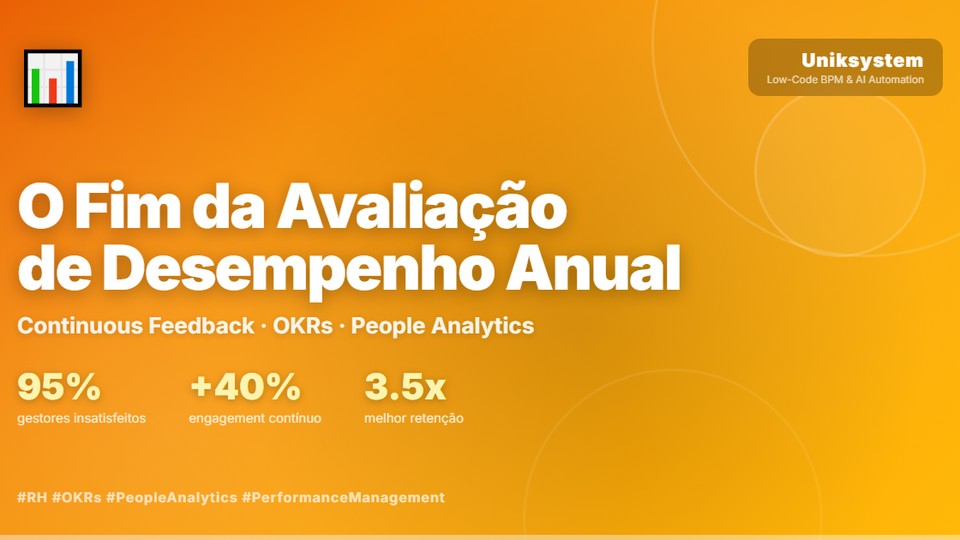 Uniksystem
Low-Code BPM & AI Automation

O Fim da Avaliação de Desempenho Anual

Continuous Feedback · OKRs · People Analytics

95%
gestores insatisfeitos

+40%
engagement contínuo

3.5x
melhor retenção

#RH #OKRs #PeopleAnalytics #PerformanceManagement